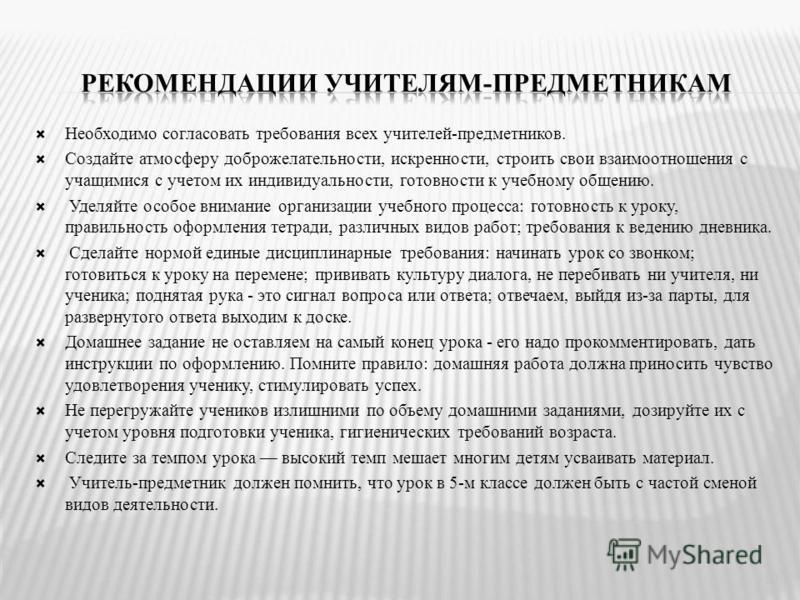 РЕКОМЕНДАЦИИ УЧИТЕЛЯМ-ПРЕДМЕТНИКАМ

Необходимо согласовать требования всех учителей-предметников.

Создайте атмосферу доброжелательности, искренности, строить свои взаимоотношения с учащимися с учетом их индивидуальности, готовности к учебному общению.

Уделяйте особое внимание организации учебного процесса: готовность к уроку, правильность оформления тетради, различных видов работ; требования к ведению дневника.

Сделайте нормой единые дисциплинарные требования: начинать урок со звонком; готовиться к уроку на перемене; прививать культуру диалога, не перебивать ни учителя, ни ученика; поднятая рука - это сигнал вопроса или ответа; отвечаем, выйдя из-за парты, для развернутого ответа выходим к доске.

Домашнее задание не оставляем на самый конец урока - его надо прокомментировать, дать инструкции по оформлению. Помните правило: домашняя работа должна приносить чувство удовлетворения ученику, стимулировать успех.

Не перегружайте учеников излишними по объему домашними заданиями, дозируйте их с учетом уровня подготовки ученика, гигиенических требований возраста.

Следите за темпом урока — высокий темп мешает многим детям усваивать материал.

Учитель-предметник должен помнить, что урок в 5-м классе должен быть с частой сменой видов деятельности.

MyShared